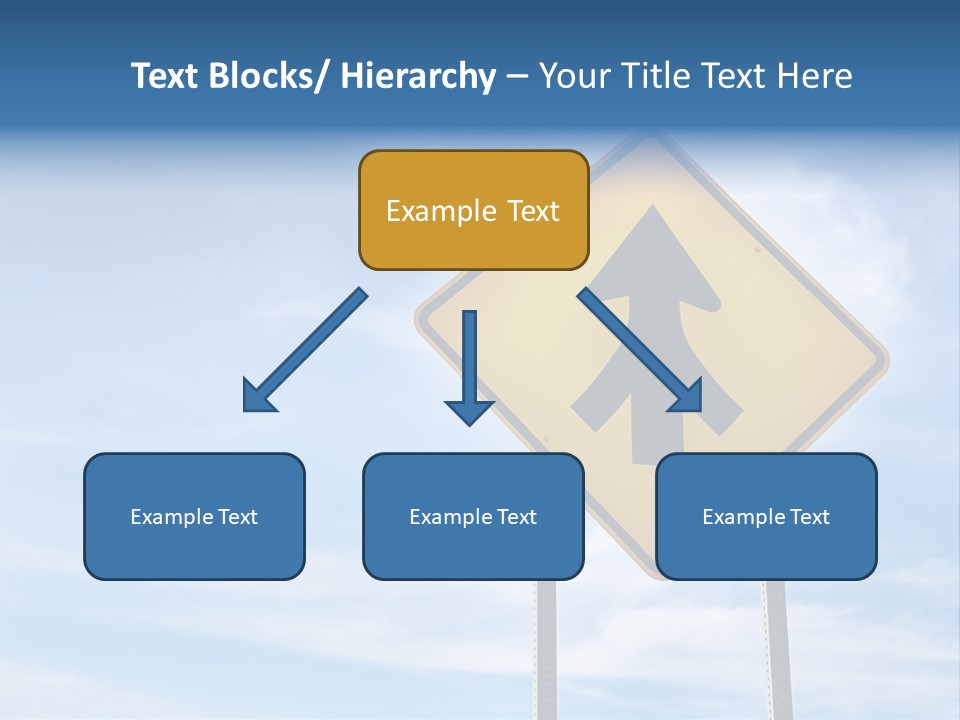 Text Blocks/ Hierarchy – Your Title Text Here

Example Text

Example Text

Example Text

Example Text